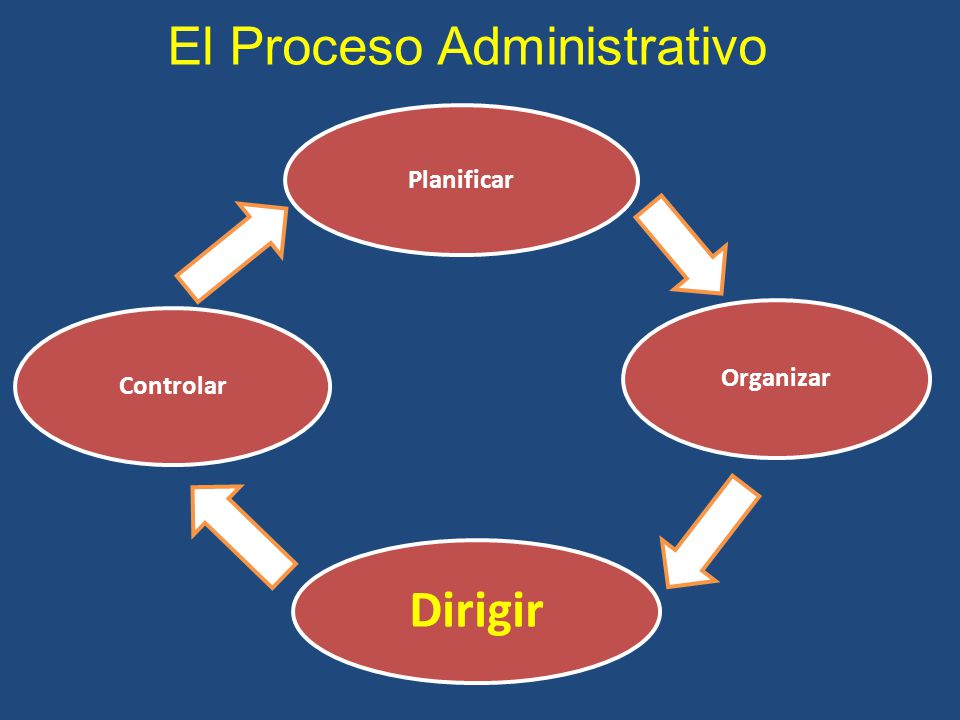 El Proceso Administrativo

Planificar

Organizar

Dirigir

Controlar